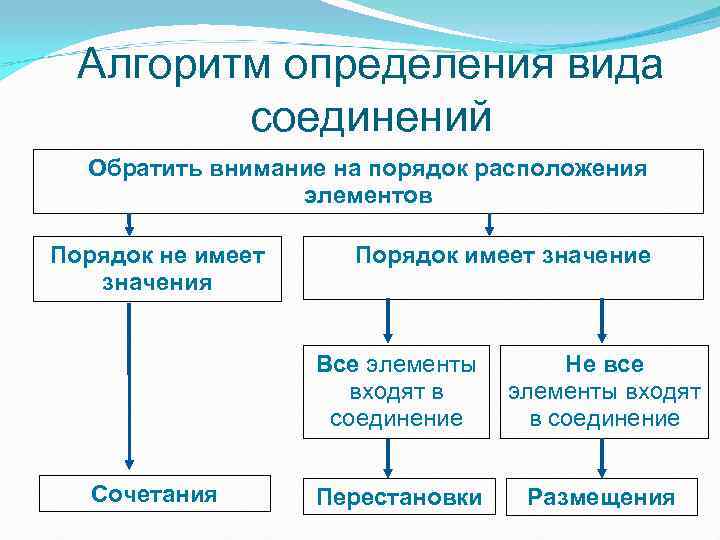 Алгоритм определения вида соединений

Обратить внимание на порядок расположения элементов

Порядок не имеет значения

Порядок имеет значение

Все элементы входят в соединение

Не все элементы входят в соединение

Сочетания

Перестановки

Размещения